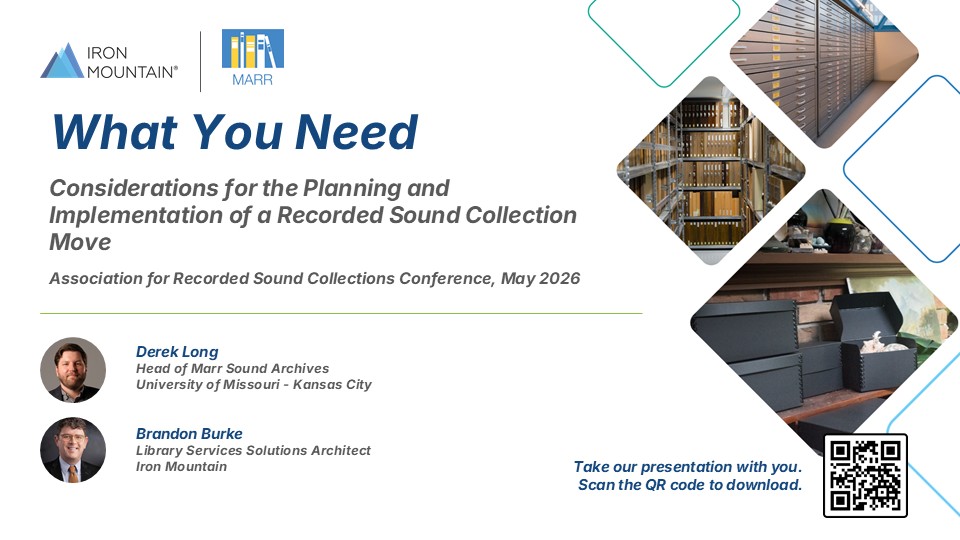 IRON MOUNTAIN®

MARR

What You Need

Considerations for the Planning and Implementation of a Recorded Sound Collection Move

Association for Recorded Sound Collections Conference, May 2026

Derek Long
Head of Marr Sound Archives
University of Missouri - Kansas City

Brandon Burke
Library Services Solutions Architect
Iron Mountain

Take our presentation with you.
Scan the QR code to download.